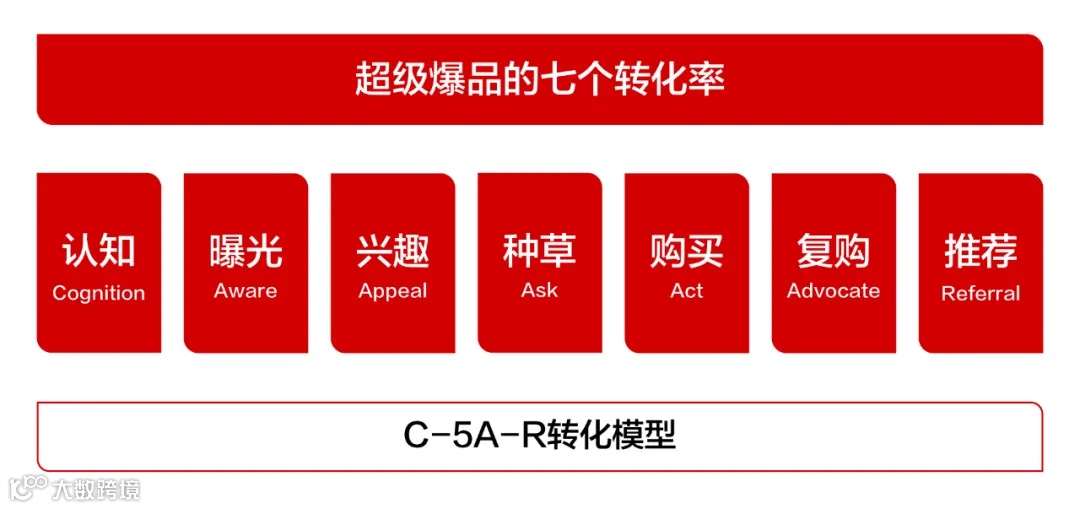 超级爆品的七个转化率

认知
Cognition

曝光
Aware

兴趣
Appeal

种草
Ask

购买
Act

复购
Advocate

推荐
Referral

C-5A-R转化模型

大数跨境